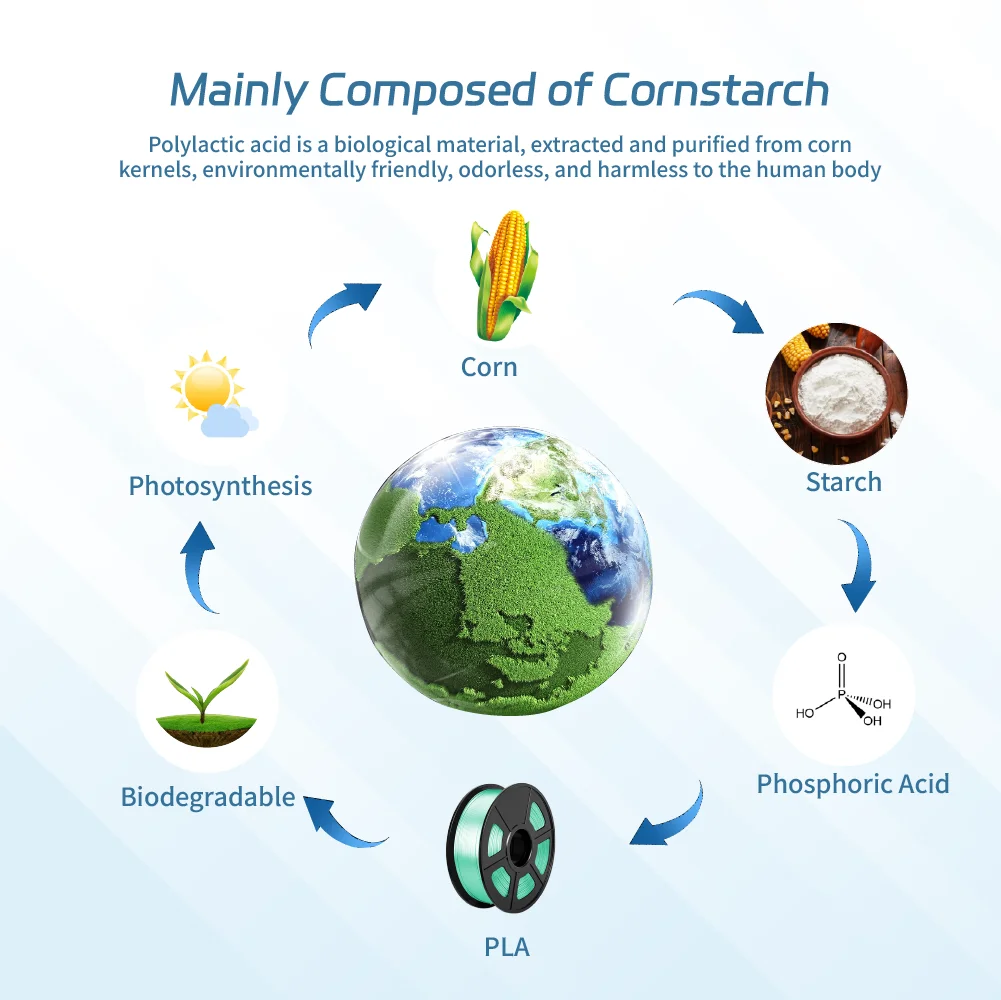 Mainly Composed of Cornstarch

Polylactic acid is a biological material, extracted and purified from corn kernels, environmentally friendly, odorless, and harmless to the human body

Corn

Starch

O
P
HO OH OH

Phosphoric Acid

PLA

Biodegradable

Photosynthesis